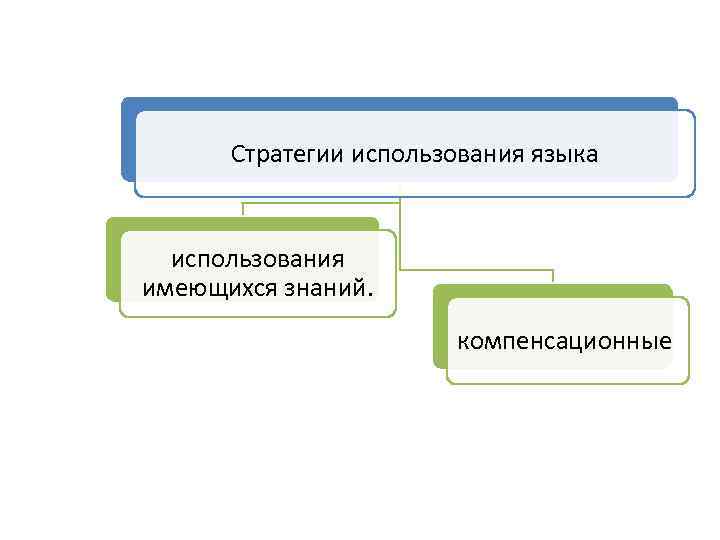 Стратегии использования языка

использования имеющихся знаний.

компенсационные